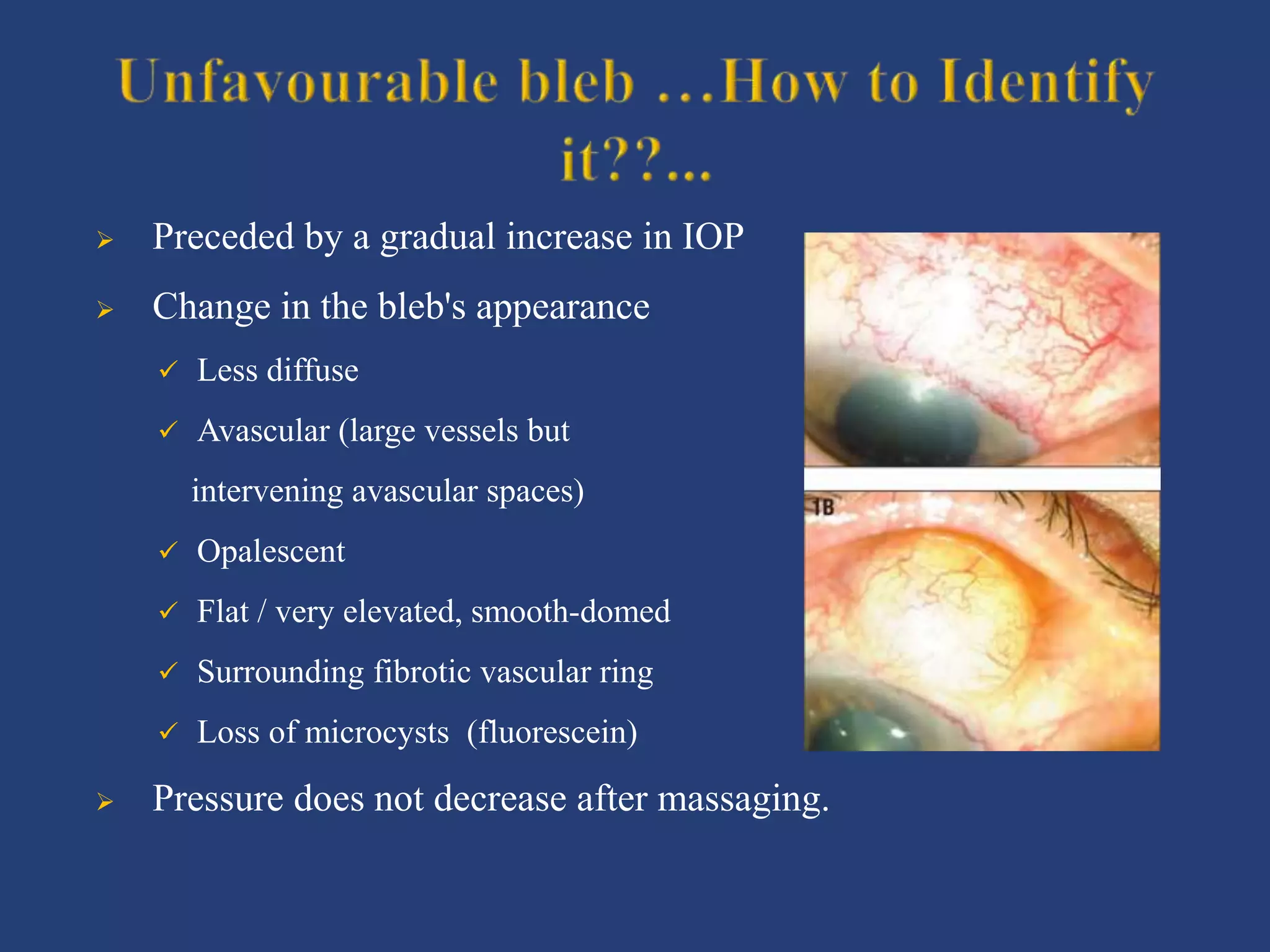 Unfavourable bleb …How to Identify it??...

➢ Preceded by a gradual increase in IOP

➢ Change in the bleb's appearance

✓ Less diffuse

✓ Avascular (large vessels but intervening avascular spaces)

✓ Opalescent

✓ Flat / very elevated, smooth-domed

✓ Surrounding fibrotic vascular ring

✓ Loss of microcysts (fluorescein)

➢ Pressure does not decrease after massaging.

1B